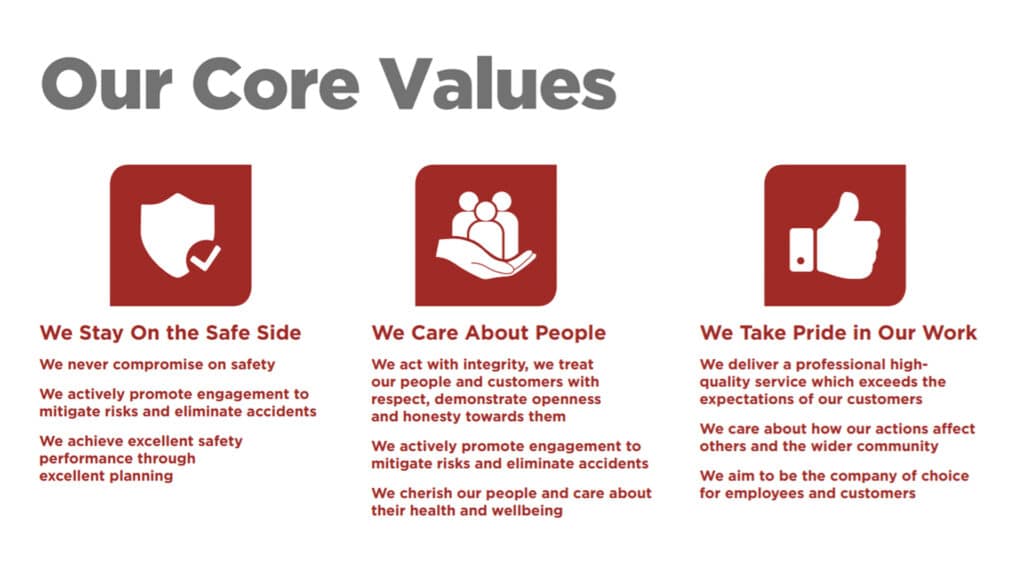 Our Core Values

We Stay On the Safe Side

We never compromise on safety

We actively promote engagement to mitigate risks and eliminate accidents

We achieve excellent safety performance through excellent planning

We Care About People

We act with integrity, we treat our people and customers with respect, demonstrate openness and honesty towards them

We actively promote engagement to mitigate risks and eliminate accidents

We cherish our people and care about their health and wellbeing

We Take Pride in Our Work

We deliver a professional high-quality service which exceeds the expectations of our customers

We care about how our actions affect others and the wider community

We aim to be the company of choice for employees and customers